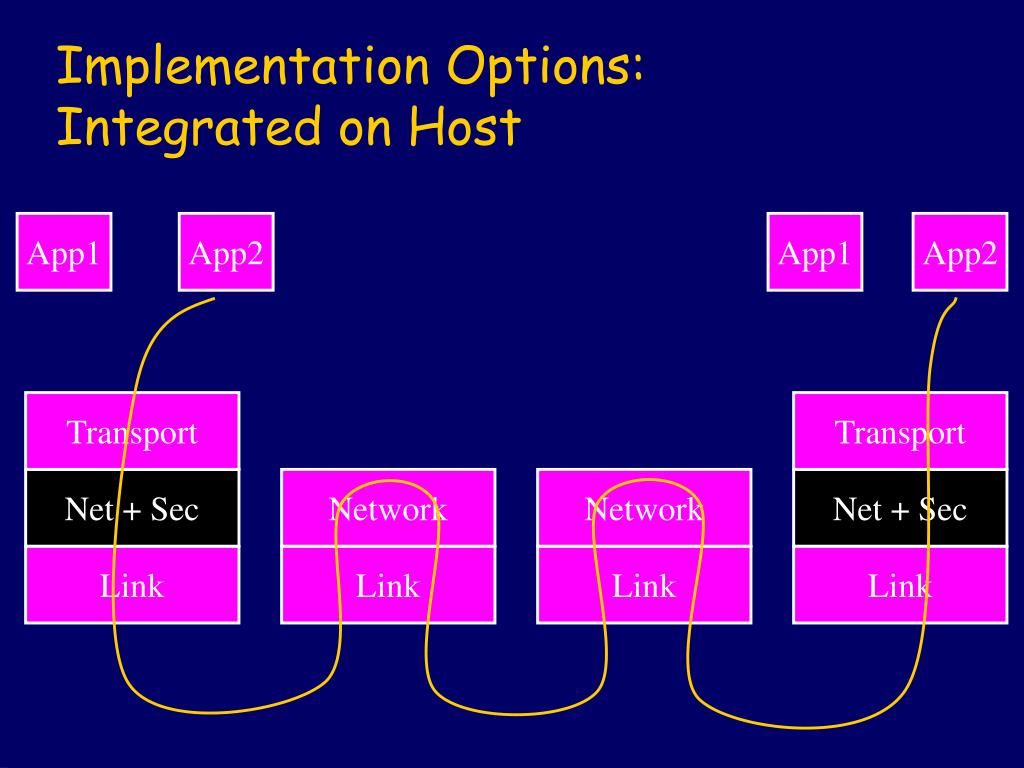 Implementation Options: Integrated on Host

App1

App2

App1

App2

Transport

Net + Sec

Link

Network

Link

Network

Link

Transport

Net + Sec

Link